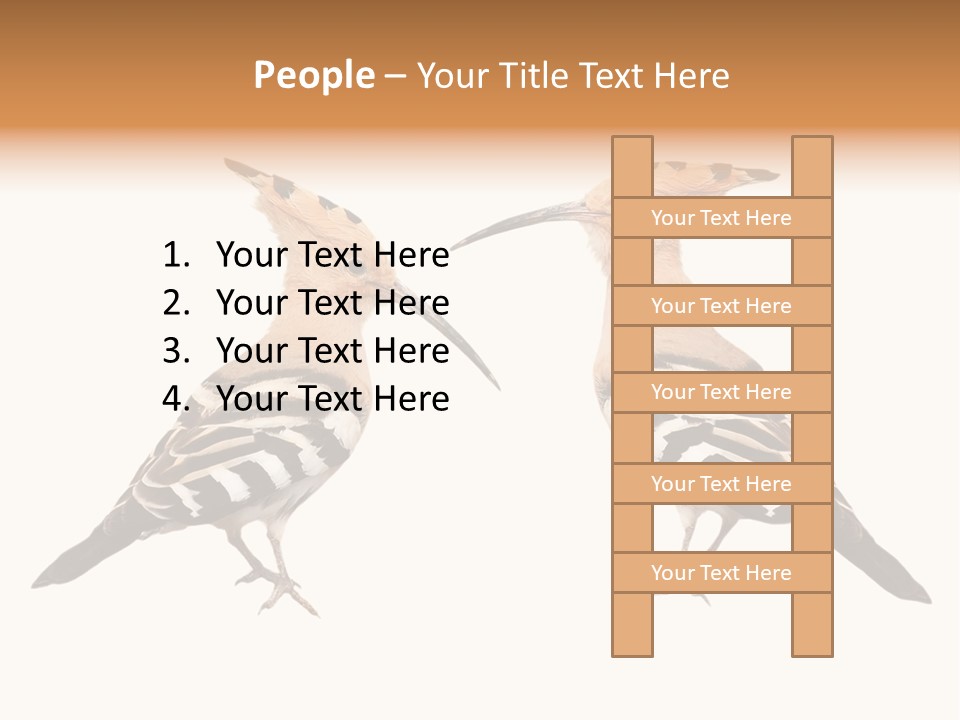 People – Your Title Text Here

1. Your Text Here
2. Your Text Here
3. Your Text Here
4. Your Text Here

Your Text Here

Your Text Here

Your Text Here

Your Text Here

Your Text Here